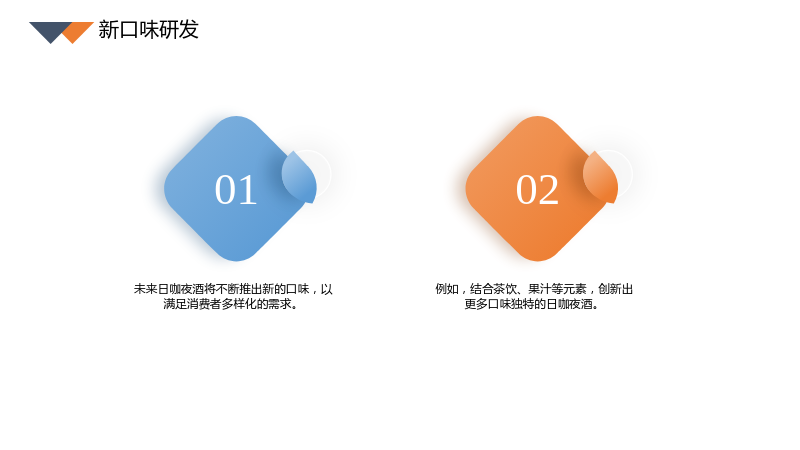 新口味研发

01

未来日咖夜酒将不断推出新的口味，以满足消费者多样化的需求。

02

例如，结合茶饮、果汁等元素，创新出更多口味独特的日咖夜酒。